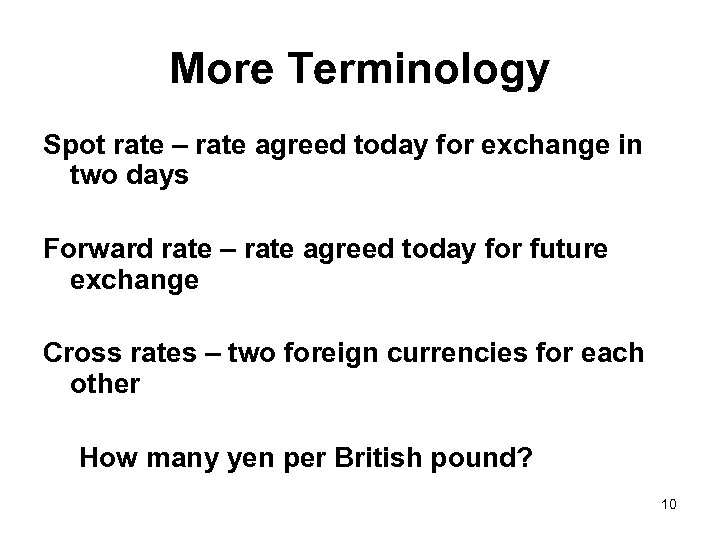 More Terminology

Spot rate – rate agreed today for exchange in two days

Forward rate – rate agreed today for future exchange

Cross rates – two foreign currencies for each other

How many yen per British pound?

10